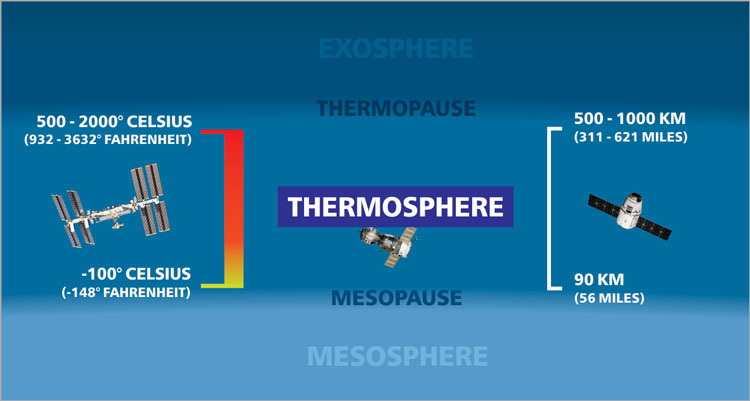 EXOSPHERE

THERMOPAUSE

500 - 2000° CELSIUS
(932 - 3632° FAHRENHEIT)

500 - 1000 KM
(311 - 621 MILES)

THERMOSPHERE

-100° CELSIUS
(-148° FAHRENHEIT)

90 KM
(56 MILES)

MESOPAUSE

MESOSPHERE